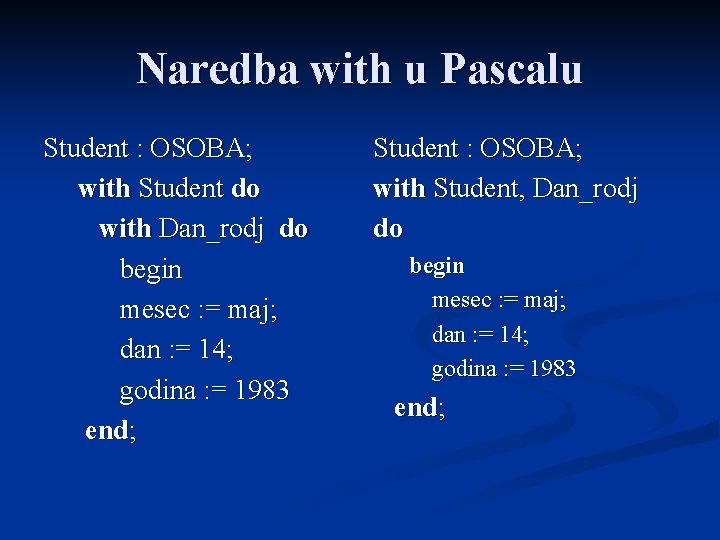 Naredba with u Pascalu

Student : OSOBA;
with Student do
with Dan_rodj do
begin
mesec := maj;
dan := 14;
godina := 1983
end;

Student : OSOBA;
with Student, Dan_rodj
do
begin
mesec := maj;
dan := 14;
godina := 1983
end;